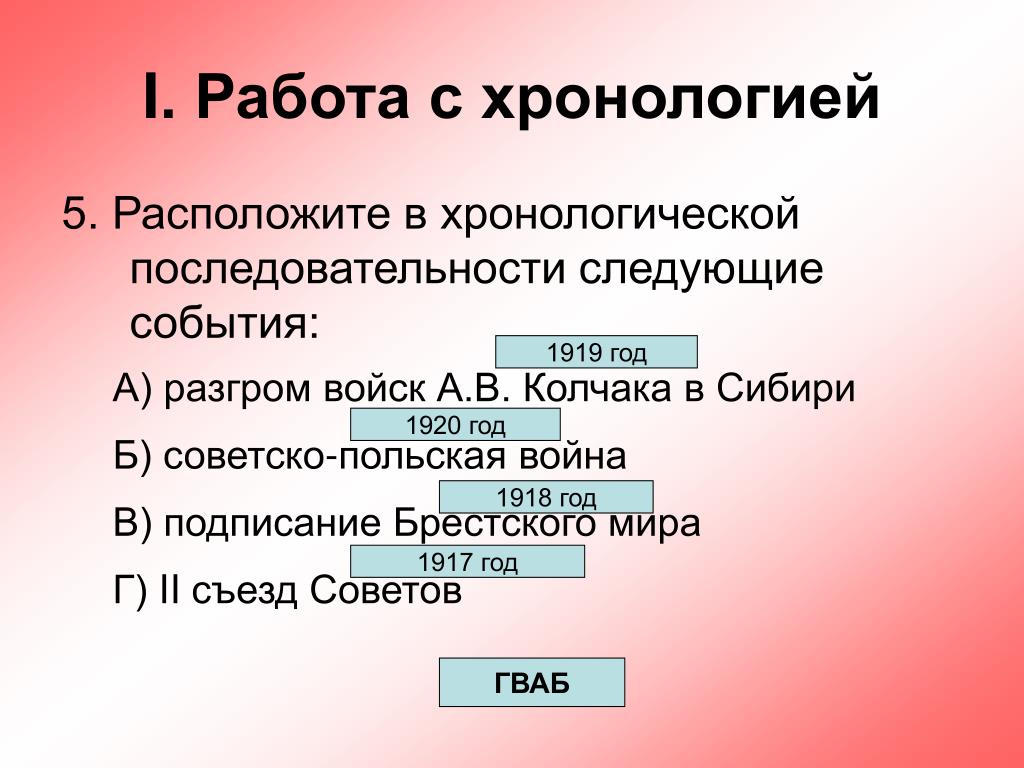 I. Работа с хронологией

5. Расположите в хронологической последовательности следующие события:

1919 год

А) разгром войск А.В. Колчака в Сибири

1920 год

Б) советско-польская война

1918 год

В) подписание Брестского мира

1917 год

Г) II съезд Советов

ГВАБ